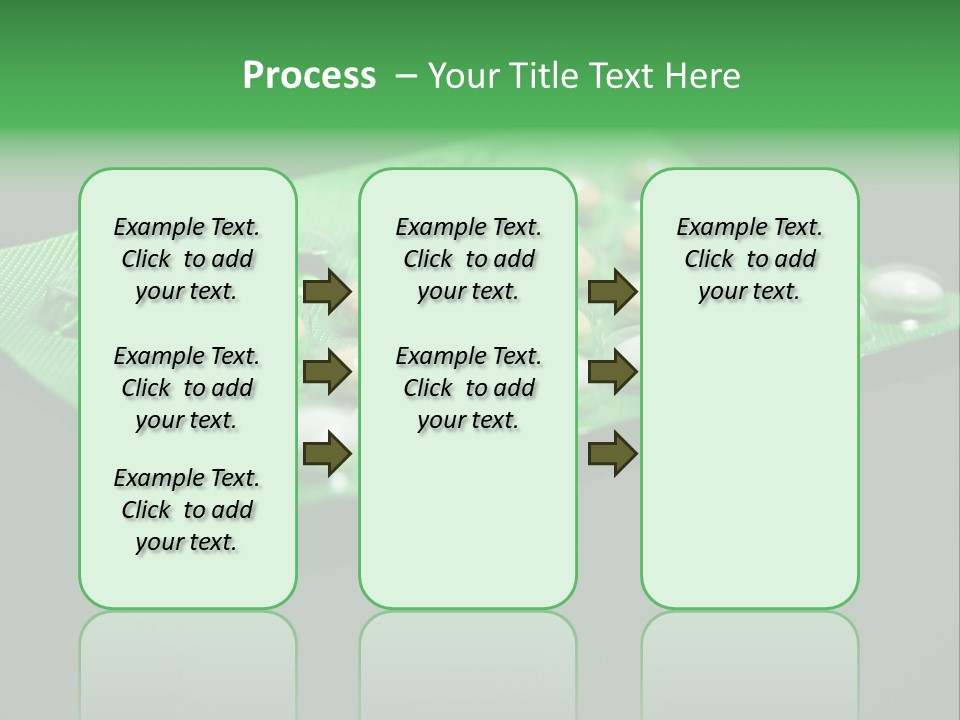 Process – Your Title Text Here

Example Text. Click to add your text.

Example Text. Click to add your text.

Example Text. Click to add your text.

Example Text. Click to add your text.

Example Text. Click to add your text.

Example Text. Click to add your text.